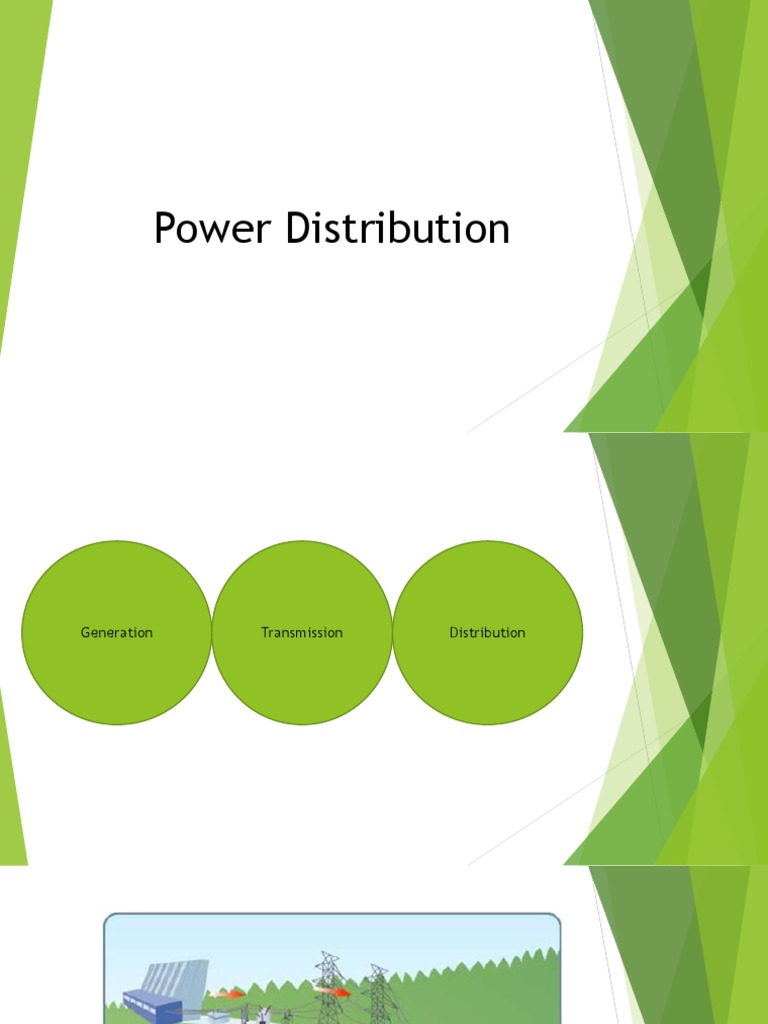 Power Distribution

Generation

Transmission

Distribution